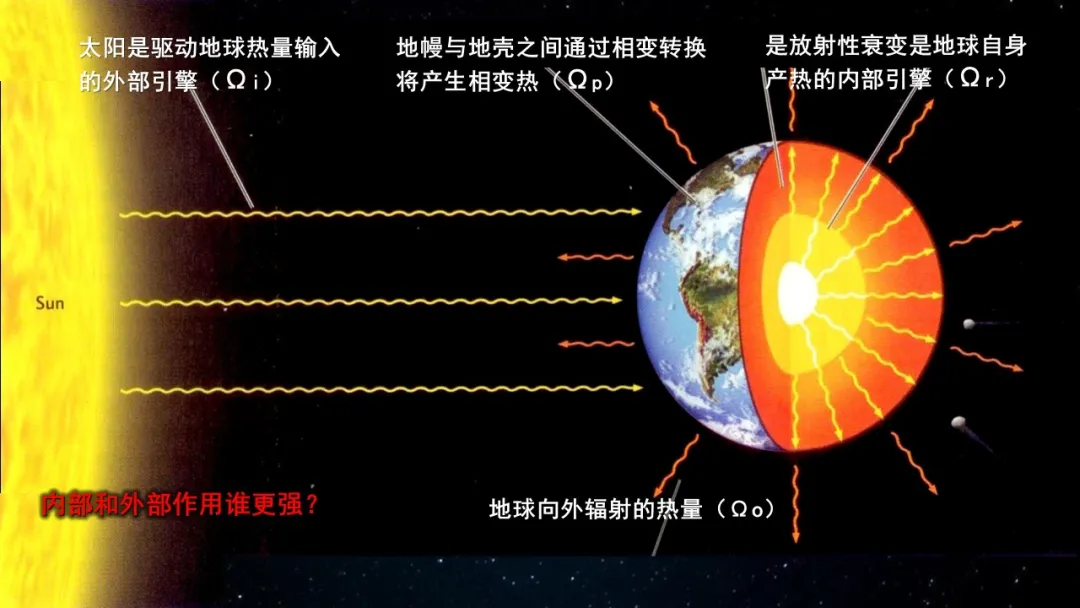 太阳是驱动地球热量输入的外部引擎（Ωi）

地幔与地壳之间通过相变转换将产生相变热（Ωp）

是放射性衰变是地球自身产热的内部引擎（Ωr）

Sun

内部和外部作用谁更强？

地球向外辐射的热量（Ωo）